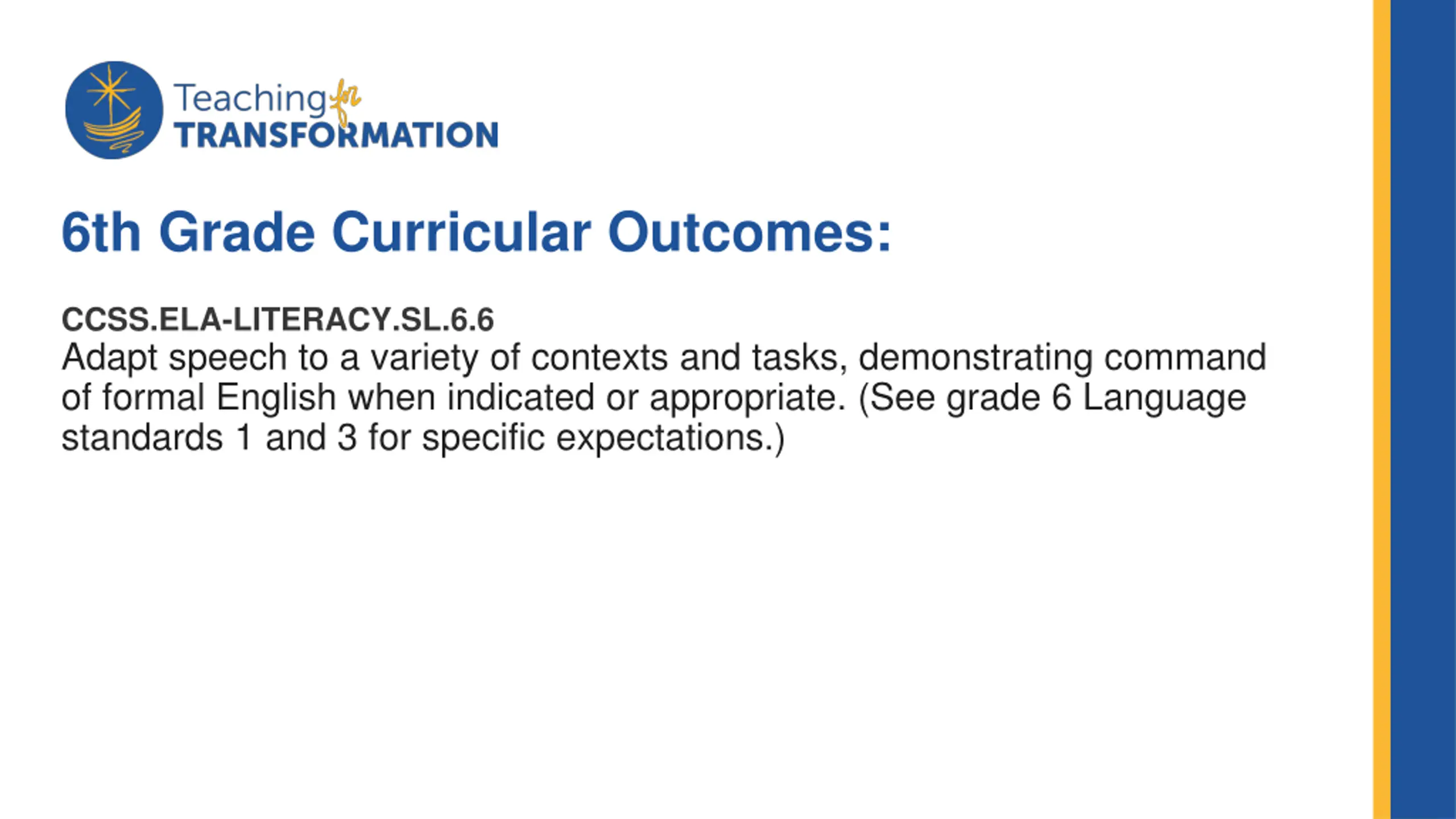 Teaching for TRANSFORMATION

6th Grade Curricular Outcomes:

CCSS.ELA-LITERACY.SL.6.6
Adapt speech to a variety of contexts and tasks, demonstrating command of formal English when indicated or appropriate. (See grade 6 Language standards 1 and 3 for specific expectations.)